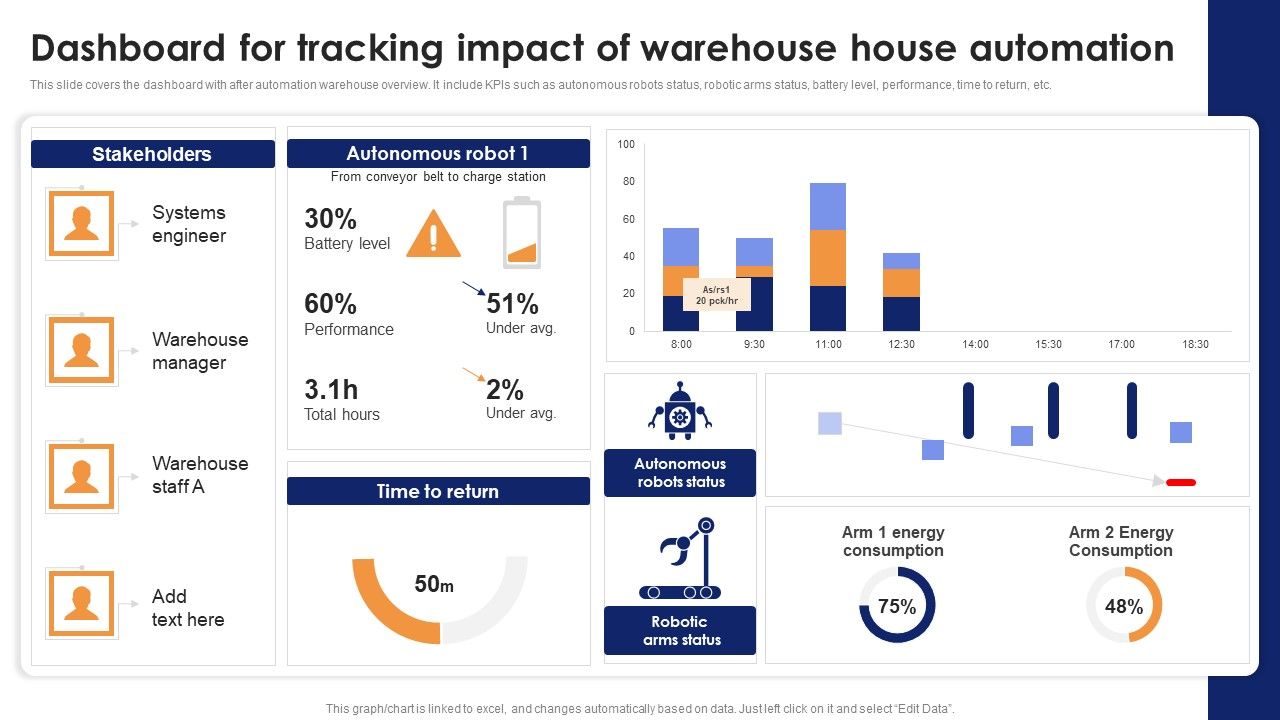 Dashboard for tracking impact of warehouse house automation

This slide covers the dashboard with after automation warehouse overview. It include KPIs such as autonomous robots status, robotic arms status, battery level, performance, time to return, etc.

Stakeholders

Systems engineer

Warehouse manager

Warehouse staff A

Add text here

Autonomous robot 1

From conveyor belt to charge station

30%
Battery level

60%
Performance

51%
Under avg.

3.1h
Total hours

2%
Under avg.

Time to return

50m

100
80
60
40
20
0

As/rs1
20 pck/hr

8:00 9:30 11:00 12:30 14:00 15:30 17:00 18:30

Autonomous robots status

Robotic arms status

Arm 1 energy consumption

75%

Arm 2 Energy Consumption

48%

This graph/chart is linked to excel, and changes automatically based on data. Just left click on it and select "Edit Data".